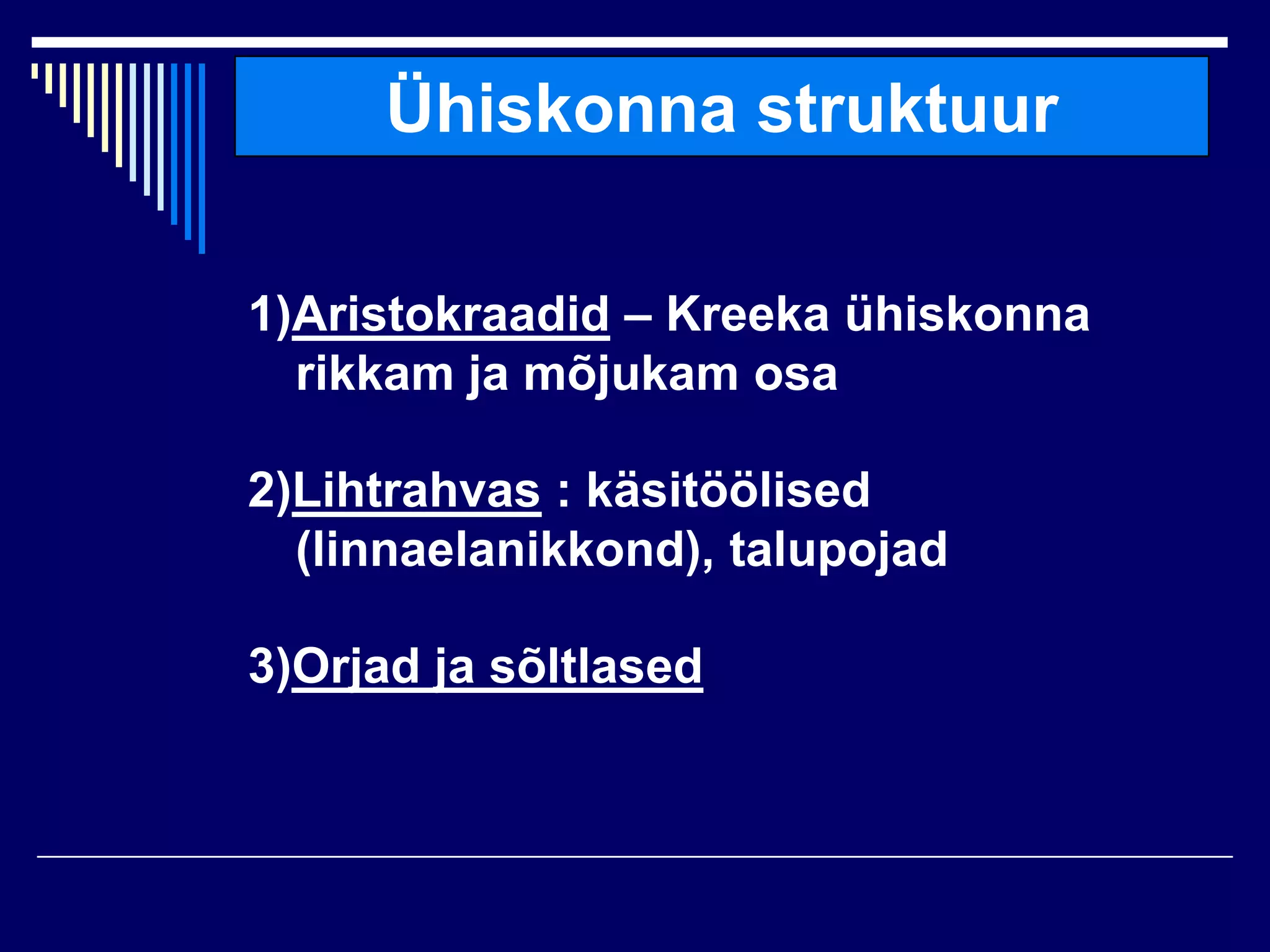 Ühiskonna struktuur

1)Aristokraadid – Kreeka ühiskonna rikkam ja mõjukam osa

2)Lihtrahvas : käsitöölised (linnaelanikkond), talupojad

3)Orjad ja sõltlased